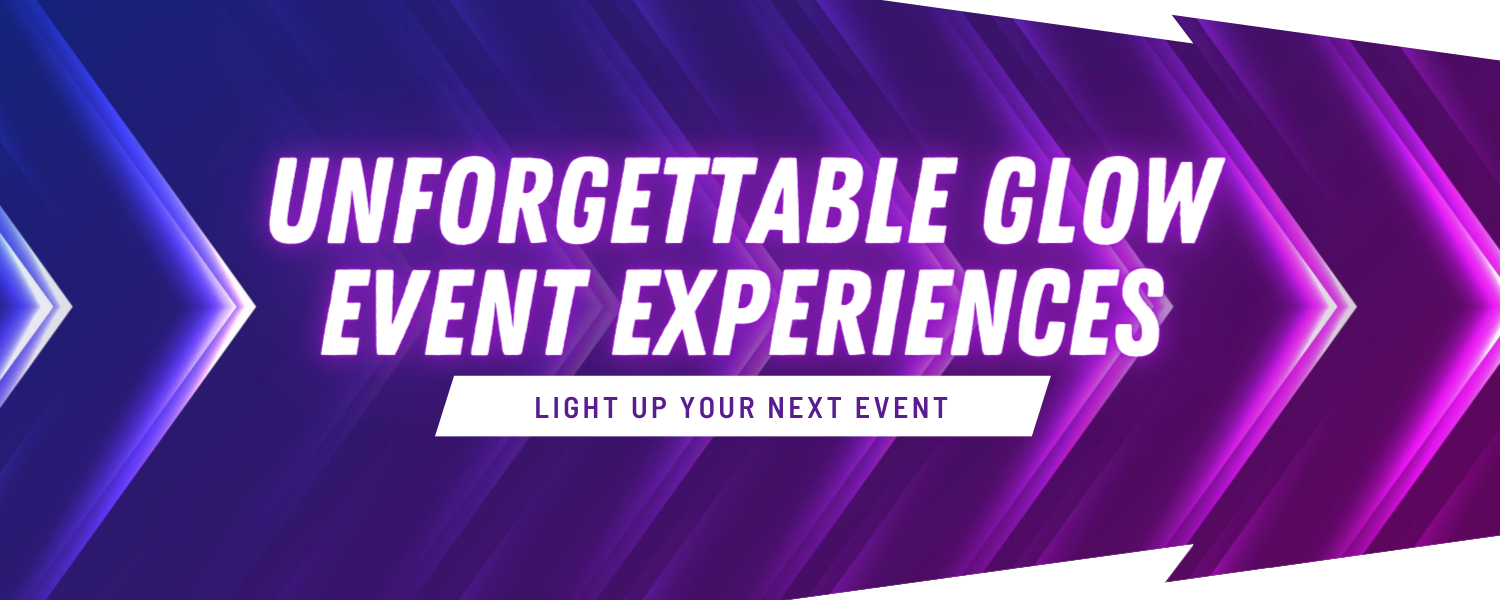 UNFORGETTABLE GLOW EVENT EXPERIENCES

LIGHT UP YOUR NEXT EVENT